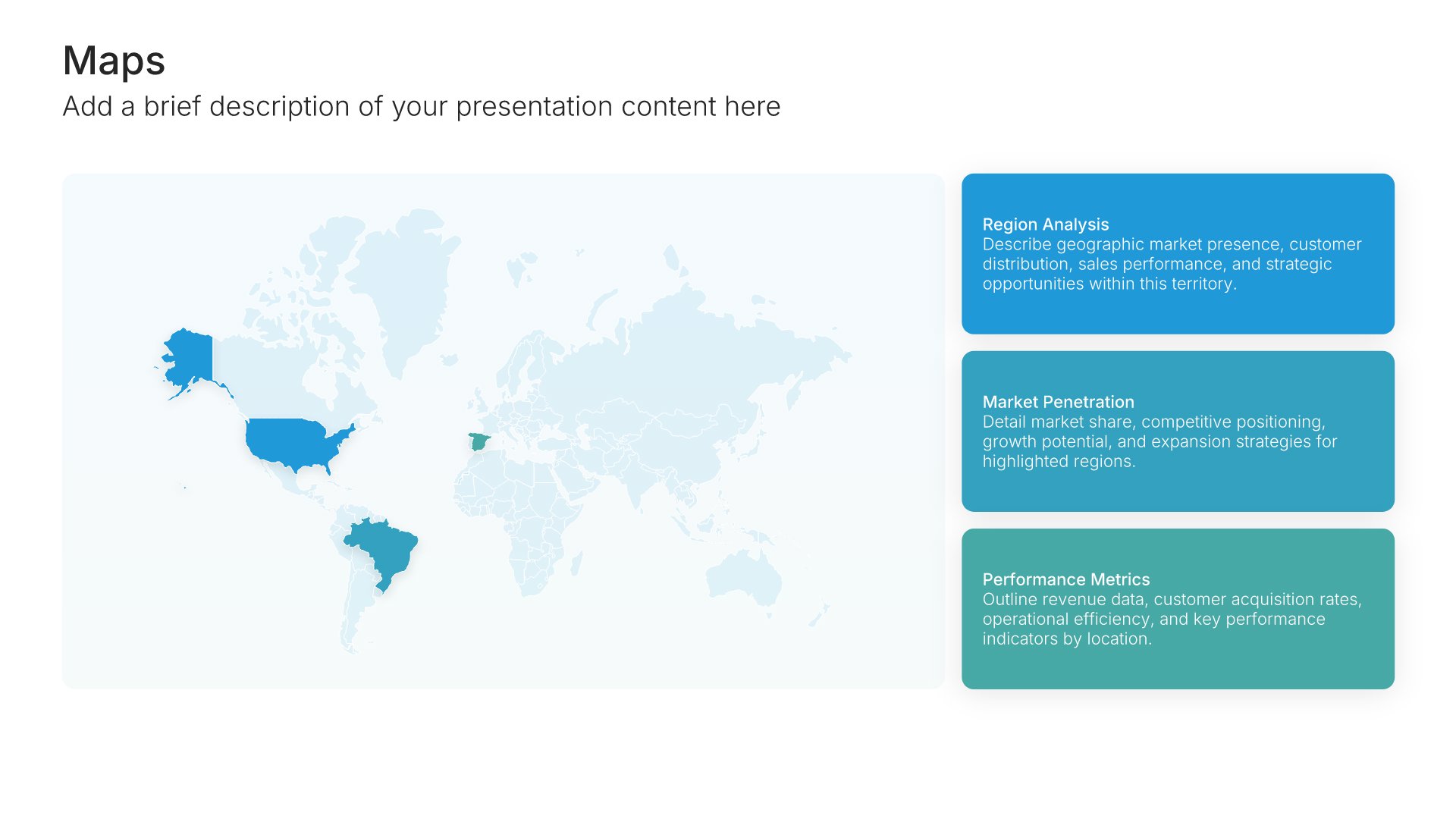 Maps
Add a brief description of your presentation content here

Region Analysis
Describe geographic market presence, customer distribution, sales performance, and strategic opportunities within this territory.

Market Penetration
Detail market share, competitive positioning, growth potential, and expansion strategies for highlighted regions.

Performance Metrics
Outline revenue data, customer acquisition rates, operational efficiency, and key performance indicators by location.